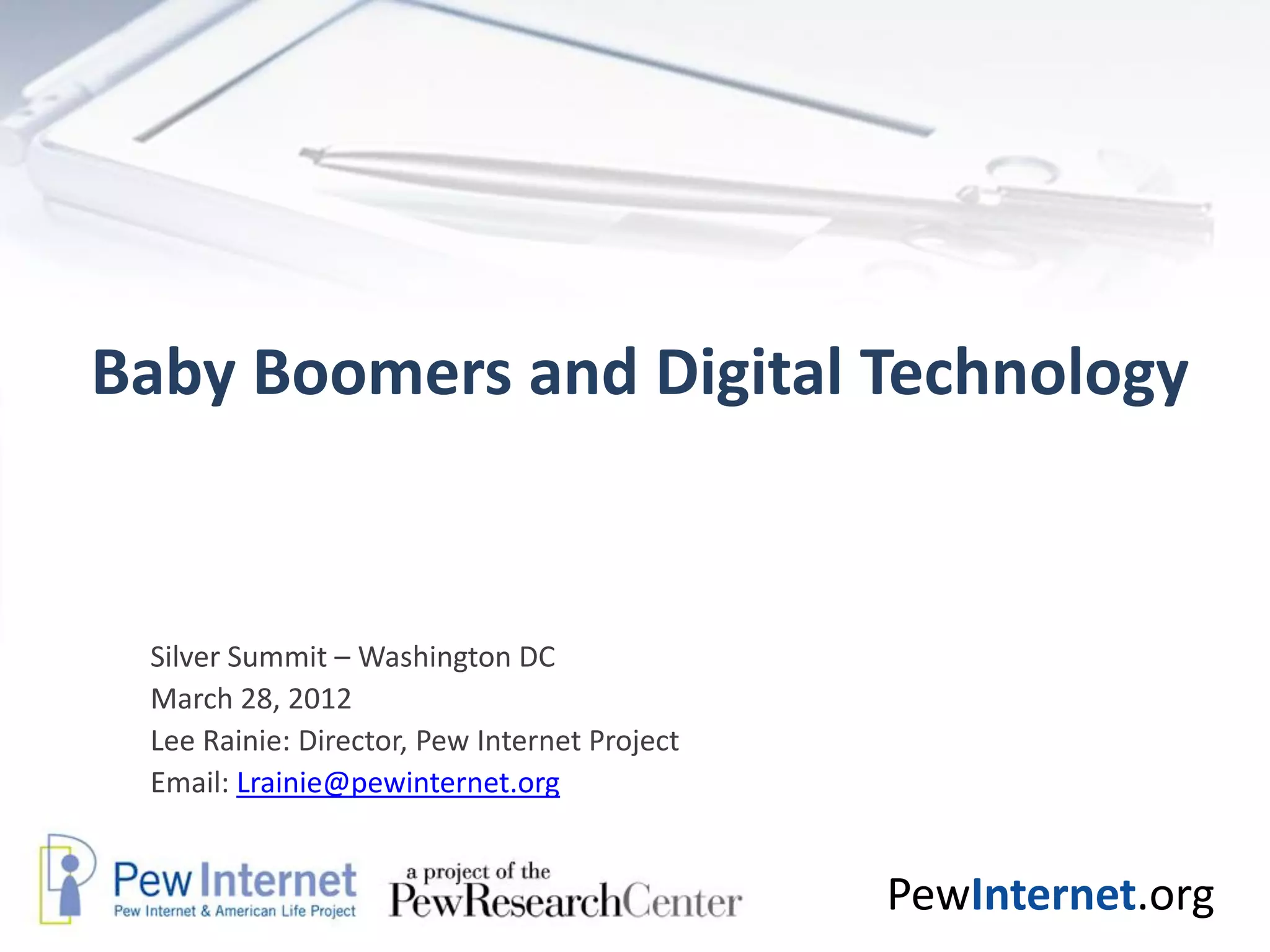 Baby Boomers and Digital Technology

Silver Summit – Washington DC
March 28, 2012
Lee Rainie: Director, Pew Internet Project
Email: Lrainie@pewinternet.org

Pew Internet
Pew Internet & American Life Project

a project of the
PewResearchCenter

PewInternet.org